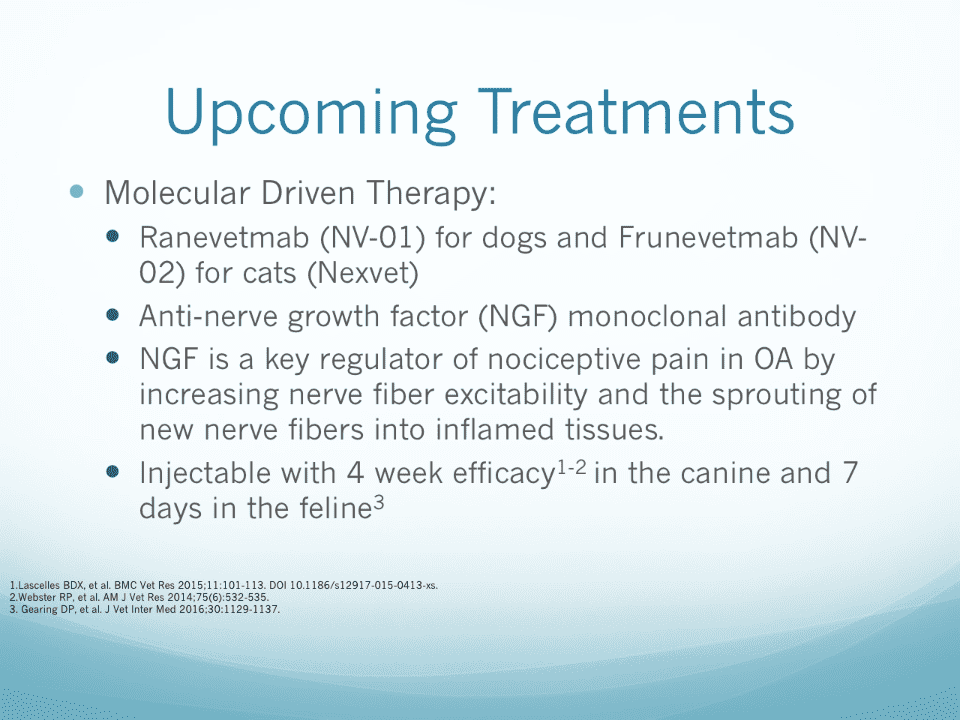 Upcoming Treatments

Molecular Driven Therapy:

Ranevetmab (NV-01) for dogs and Frunevetmab (NV-02) for cats (Nexvet)

Anti-nerve growth factor (NGF) monoclonal antibody

NGF is a key regulator of nociceptive pain in OA by increasing nerve fiber excitability and the sprouting of new nerve fibers into inflamed tissues.

Injectable with 4 week efficacy$^{1-2}$ in the canine and 7 days in the feline$^{3}$

1.Lascelles BDX, et al. BMC Vet Res 2015;11:101-113. DOI 10.1186/s12917-015-0413-xs.
2.Webster RP, et al. AM J Vet Res 2014;75(6):532-535.
3. Gearing DP, et al. J Vet Inter Med 2016;30:1129-1137.